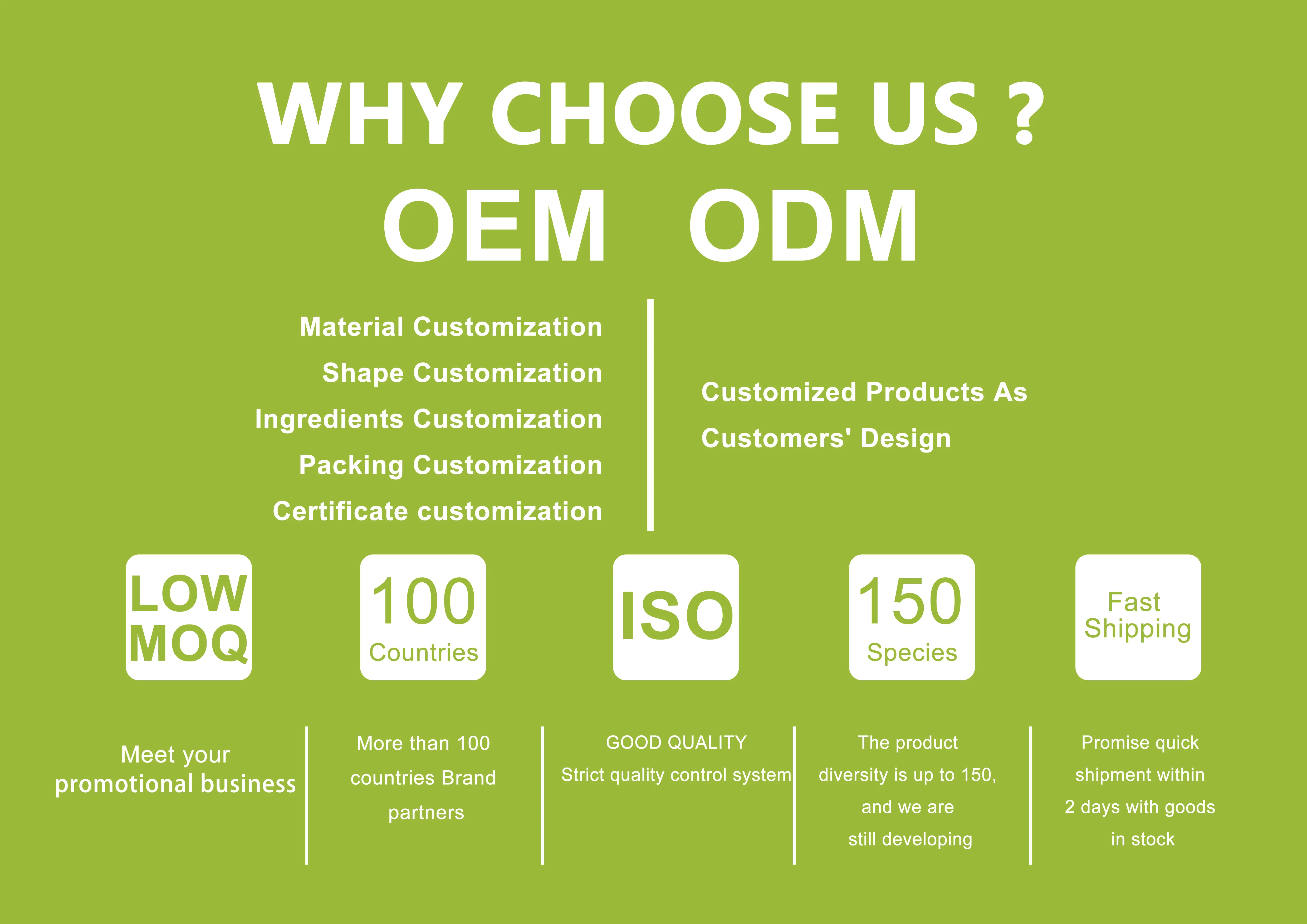 WHY CHOOSE US ?
OEM ODM

Material Customization
Shape Customization
Ingredients Customization
Packing Customization
Certificate customization

Customized Products As Customers' Design

LOW MOQ

100 Countries

ISO

150 Species

Fast Shipping

Meet your promotional business

More than 100 countries Brand partners

GOOD QUALITY
Strict quality control system

The product diversity is up to 150, and we are still developing

Promise quick shipment within 2 days with goods in stock